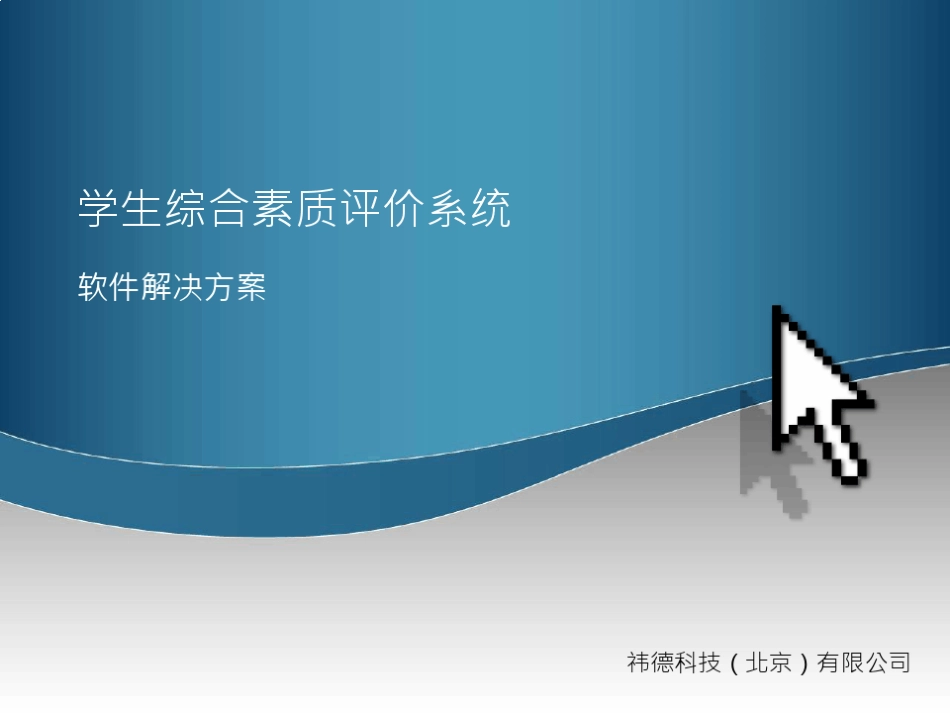 学生综合素质评价系统

软件解决方案

祎德科技（北京）有限公司